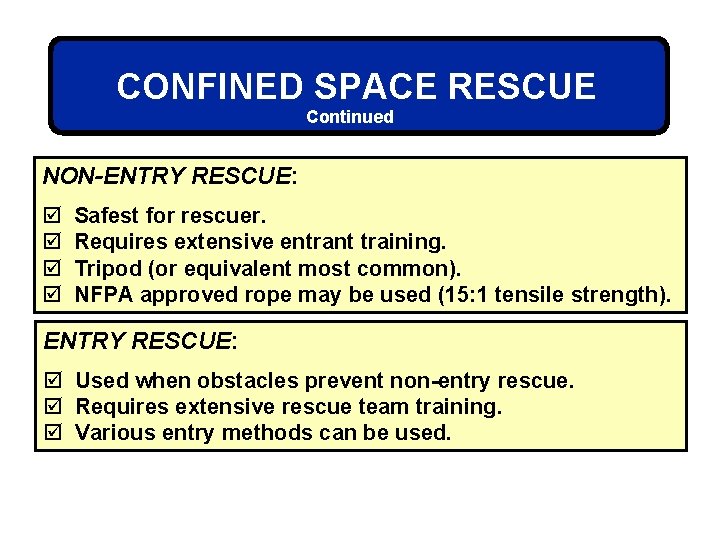 CONFINED SPACE RESCUE
Continued

NON-ENTRY RESCUE:

☑ Safest for rescuer.
☑ Requires extensive entrant training.
☑ Tripod (or equivalent most common).
☑ NFPA approved rope may be used (15:1 tensile strength).

ENTRY RESCUE:

☑ Used when obstacles prevent non-entry rescue.
☑ Requires extensive rescue team training.
☑ Various entry methods can be used.